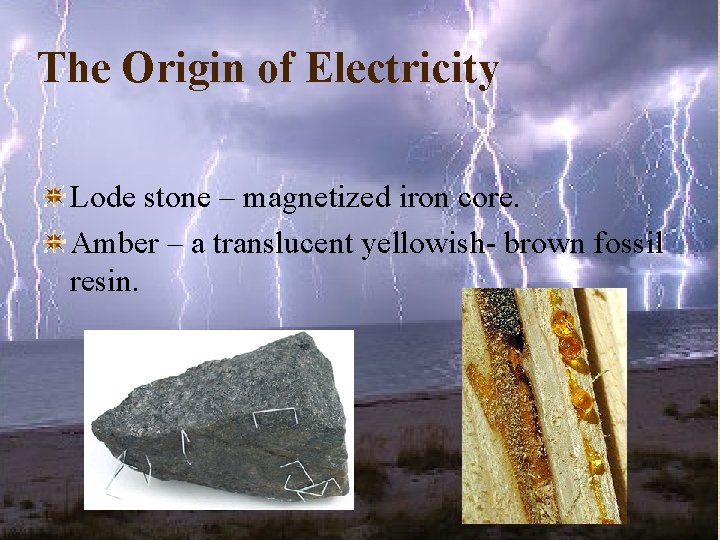 The Origin of Electricity

Lode stone – magnetized iron core.

Amber – a translucent yellowish- brown fossil resin.